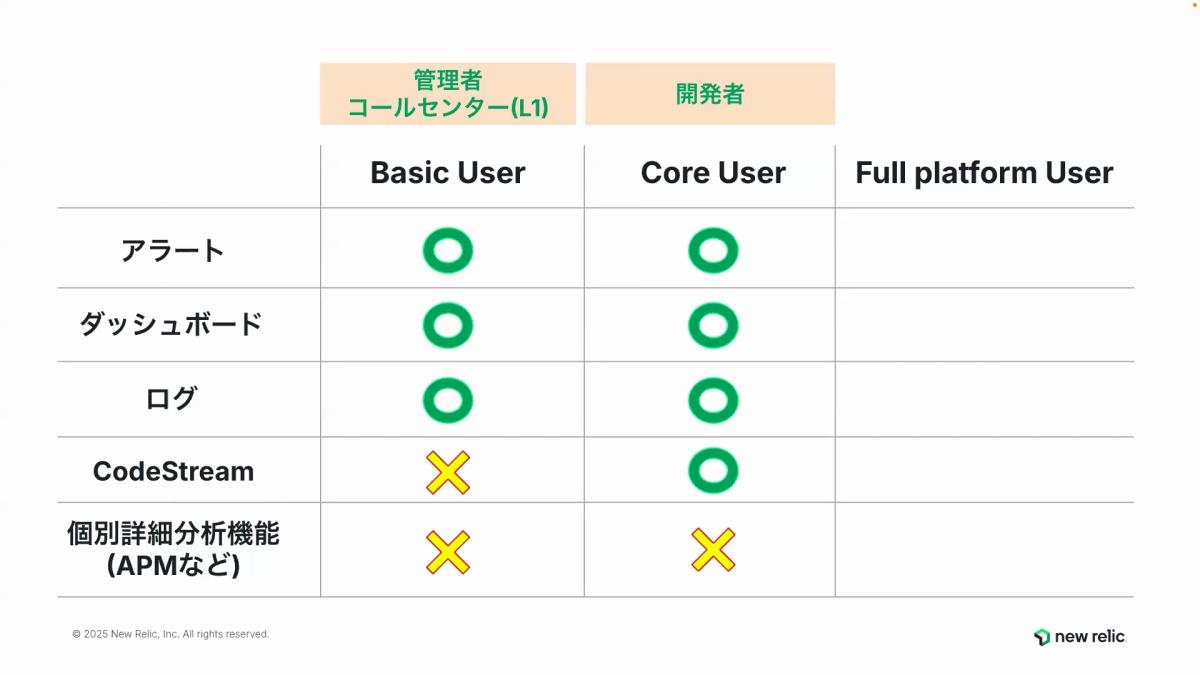 | | 管理者 コールセンター(L1) | 開発者 | |
|---|---|---|---|
| | Basic User | Core User | Full platform User |
| アラート | ○ | ○ | |
| ダッシュボード | ○ | ○ | |
| ログ | ○ | ○ | |
| CodeStream | × | ○ | |
| 個別詳細分析機能 (APMなど) | × | × | |

© 2025 New Relic, Inc. All rights reserved.

new relic.